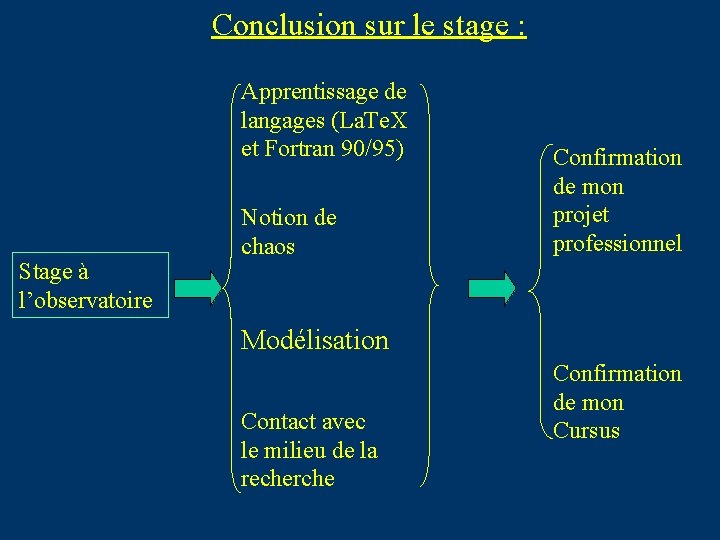 Conclusion sur le stage :

Stage à l’observatoire

Apprentissage de langages (LaTeX et Fortran 90/95)

Notion de chaos

Modélisation

Contact avec le milieu de la recherche

Confirmation de mon projet professionnel

Confirmation de mon Cursus